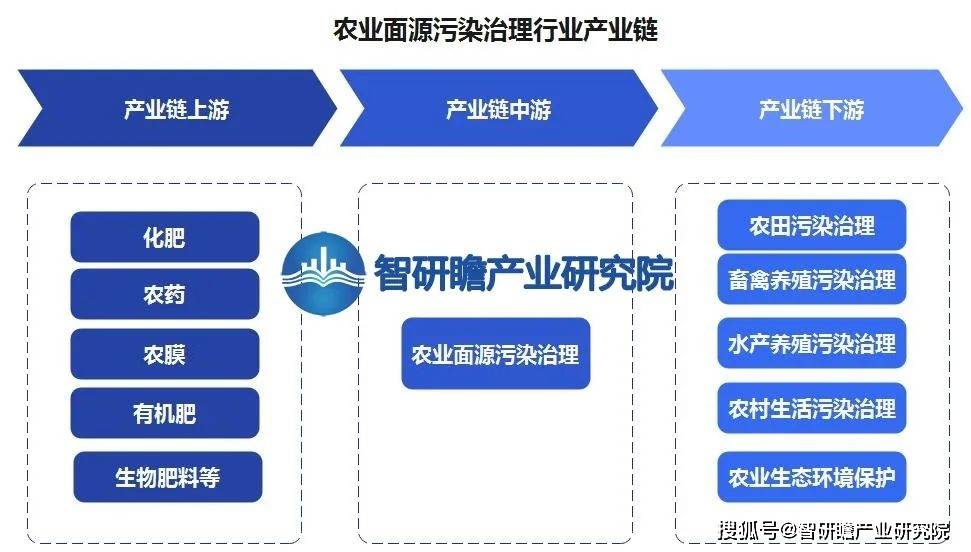 农业面源污染治理行业产业链

产业链上游

产业链中游

产业链下游

化肥

农药

农膜

有机肥

生物肥料等

智研瞻产业研究院

农业面源污染治理

农田污染治理

畜禽养殖污染治理

水产养殖污染治理

农村生活污染治理

农业生态环境保护

搜狐号@智研瞻产业研究院